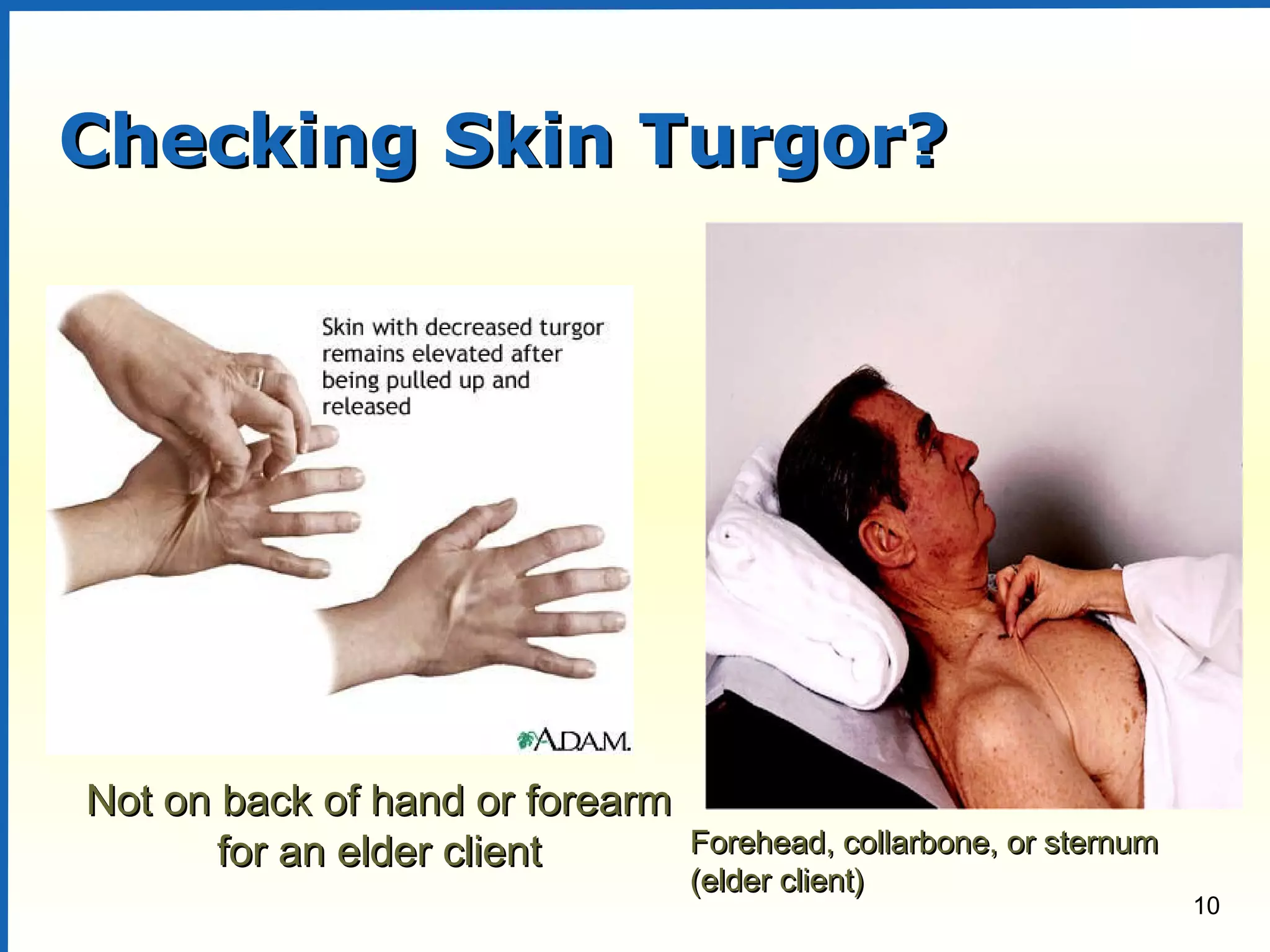 Checking Skin Turgor?

Skin with decreased turgor remains elevated after being pulled up and released

A.D.A.M.

Not on back of hand or forearm for an elder client

Forehead, collarbone, or sternum (elder client)

10